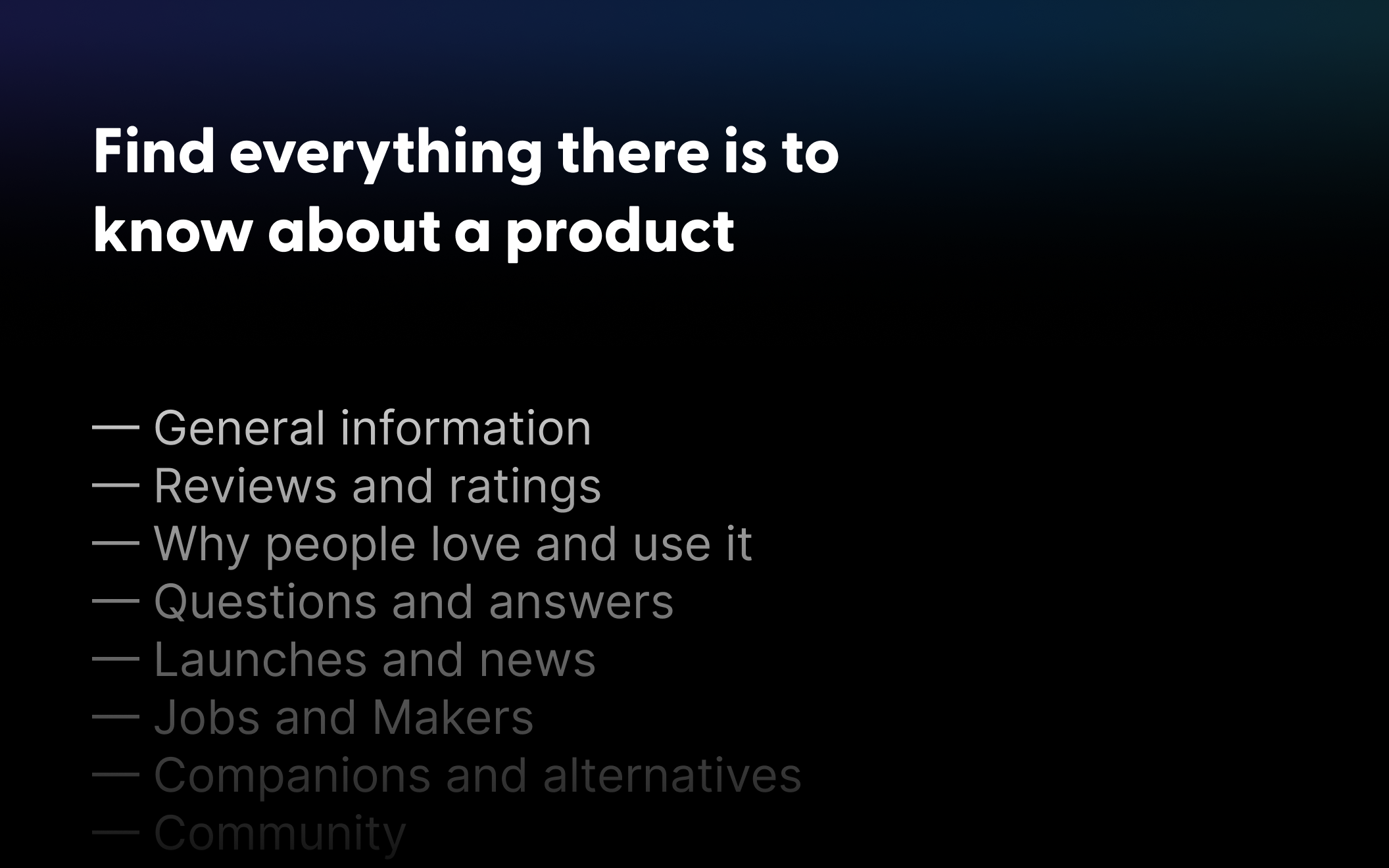 Find everything there is to know about a product

— General information
— Reviews and ratings
— Why people love and use it
— Questions and answers
— Launches and news
— Jobs and Makers
— Companions and alternatives
— Community